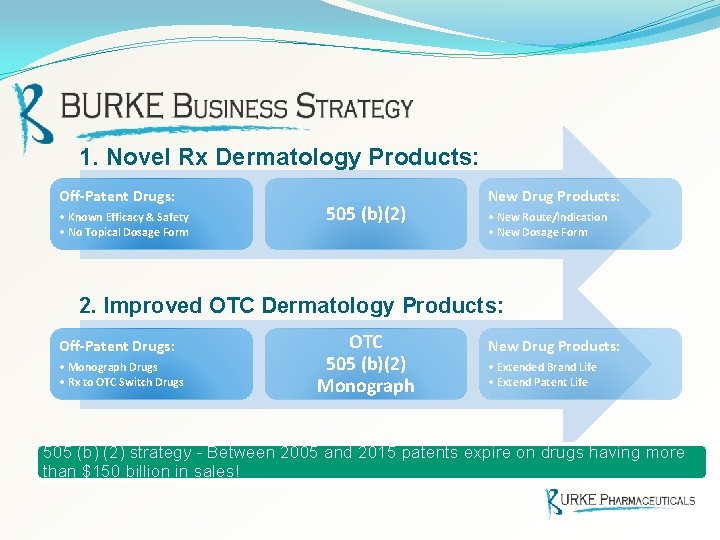 BURKE BUSINESS STRATEGY

1. Novel Rx Dermatology Products:

Off-Patent Drugs:
• Known Efficacy & Safety
• No Topical Dosage Form

505 (b)(2)

New Drug Products:
• New Route/Indication
• New Dosage Form

2. Improved OTC Dermatology Products:

Off-Patent Drugs:
• Monograph Drugs
• Rx to OTC Switch Drugs

OTC
505 (b)(2)
Monograph

New Drug Products:
• Extended Brand Life
• Extend Patent Life

505 (b) (2) strategy - Between 2005 and 2015 patents expire on drugs having more than $150 billion in sales!

BURKE PHARMACEUTICALS